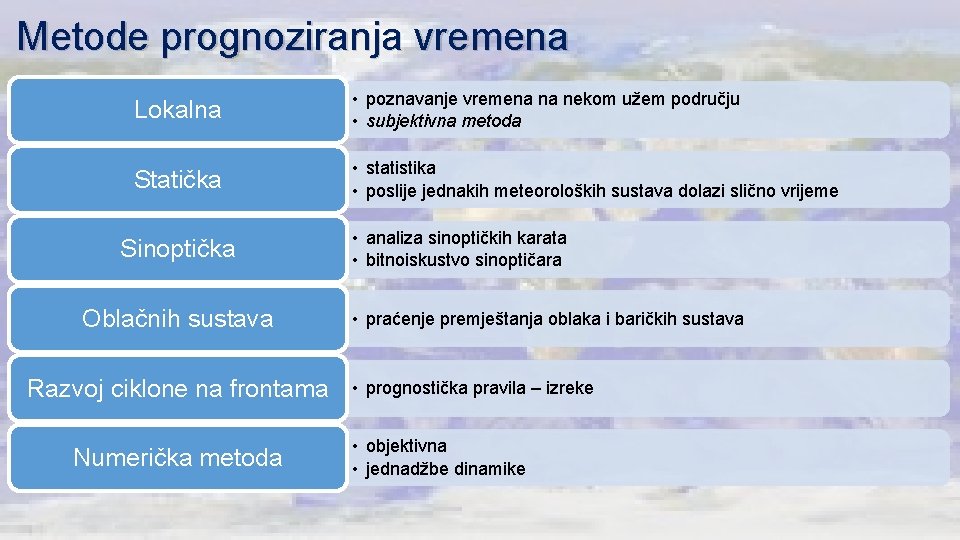 Metode prognoziranja vremena

Lokalna
• poznavanje vremena na nekom užem području
• subjektivna metoda

Statička
• statistika
• poslije jednakih meteoroloških sustava dolazi slično vrijeme

Sinoptička
• analiza sinoptičkih karata
• bitnoiskustvo sinoptičara

Oblačnih sustava
• praćenje premještanja oblaka i baričkih sustava

Razvoj ciklone na frontama
• prognostička pravila – izreke

Numerička metoda
• objektivna
• jednadžbe dinamike